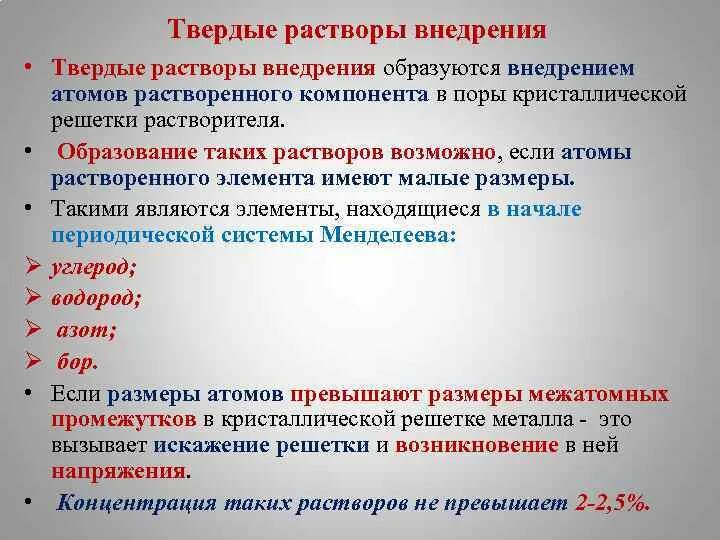 Твердые растворы внедрения

• Твердые растворы внедрения образуются внедрением атомов растворенного компонента в поры кристаллической решетки растворителя.

• Образование таких растворов возможно, если атомы растворенного элемента имеют малые размеры.

• Такими являются элементы, находящиеся в начале периодической системы Менделеева:

➢ углерод;

➢ водород;

➢ азот;

➢ бор.

• Если размеры атомов превышают размеры межатомных промежутков в кристаллической решетке металла - это вызывает искажение решетки и возникновение в ней напряжения.

• Концентрация таких растворов не превышает 2-2,5%.